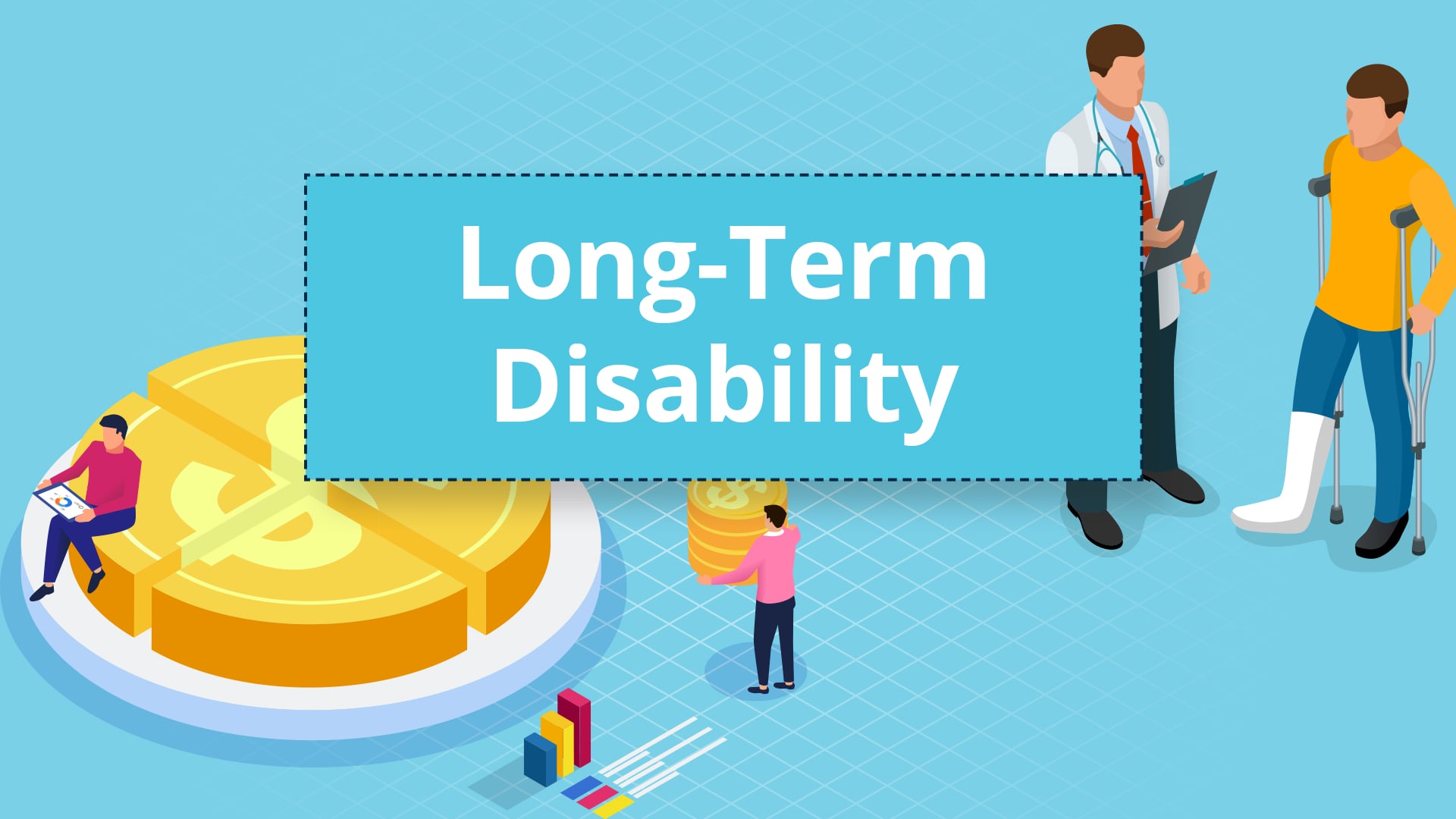 Long-Term Disability